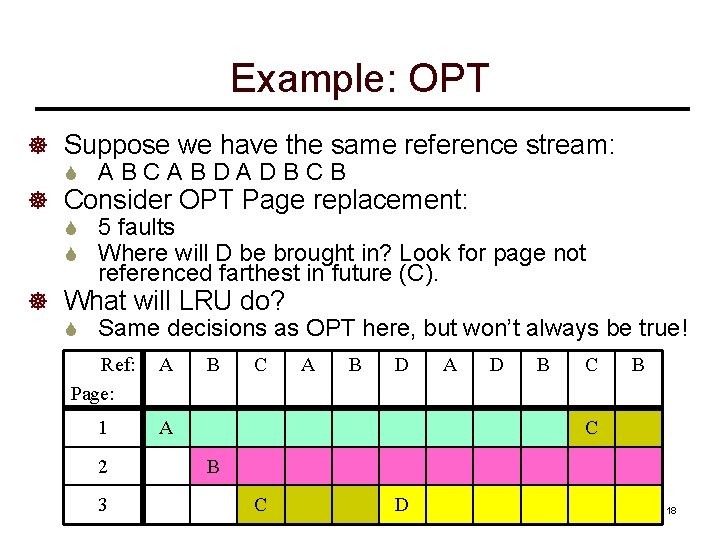 Example: OPT

Suppose we have the same reference stream:
A B C A B D A D B C B

Consider OPT Page replacement:
5 faults
Where will D be brought in? Look for page not referenced farthest in future (C).

What will LRU do?
Same decisions as OPT here, but won't always be true!

| Ref: Page: | A | B | C | A | B | D | A | D | B | C | B |
|---|---|---|---|---|---|---|---|---|---|---|---|
| 1 | A | | | | | | | | | C | |
| 2 | | B | | | | | | | | | |
| 3 | | | C | | | D | | | | | |

18